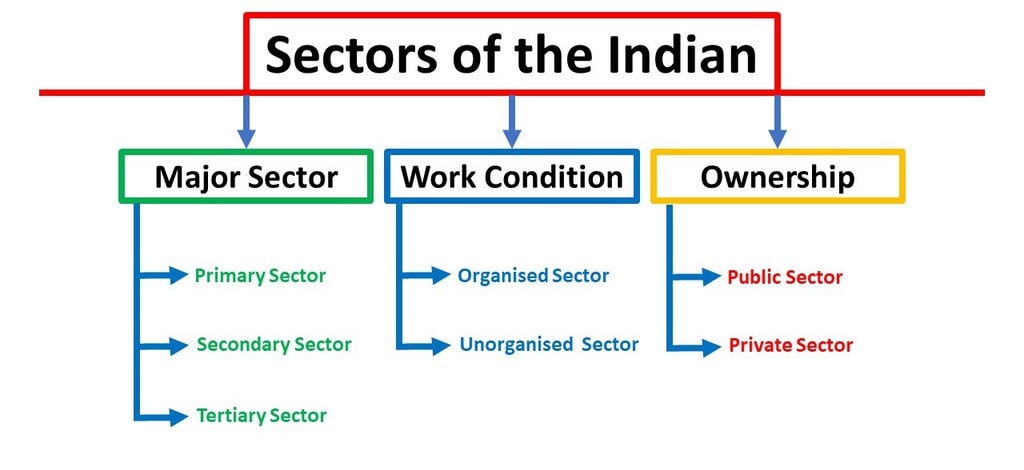 Sectors of the Indian

Major Sector

Primary Sector

Secondary Sector

Tertiary Sector

Work Condition

Organised Sector

Unorganised Sector

Ownership

Public Sector

Private Sector